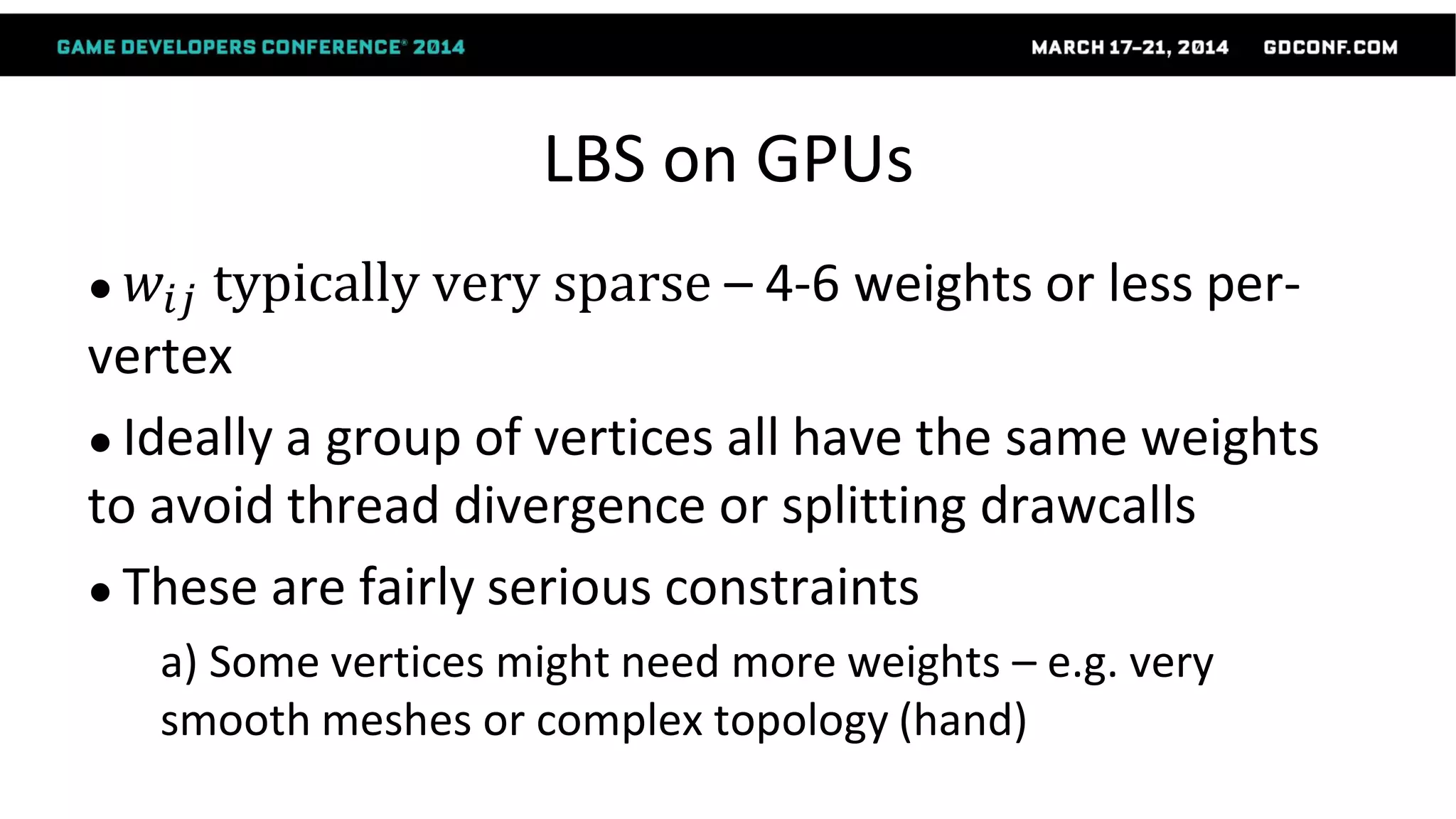 GAME DEVELOPERS CONFERENCE® 2014 MARCH 17–21, 2014 GDCONF.COM

LBS on GPUs

• $w_{ij}$ typically very sparse – 4-6 weights or less per-vertex

• Ideally a group of vertices all have the same weights to avoid thread divergence or splitting drawcalls

• These are fairly serious constraints

a) Some vertices might need more weights – e.g. very smooth meshes or complex topology (hand)